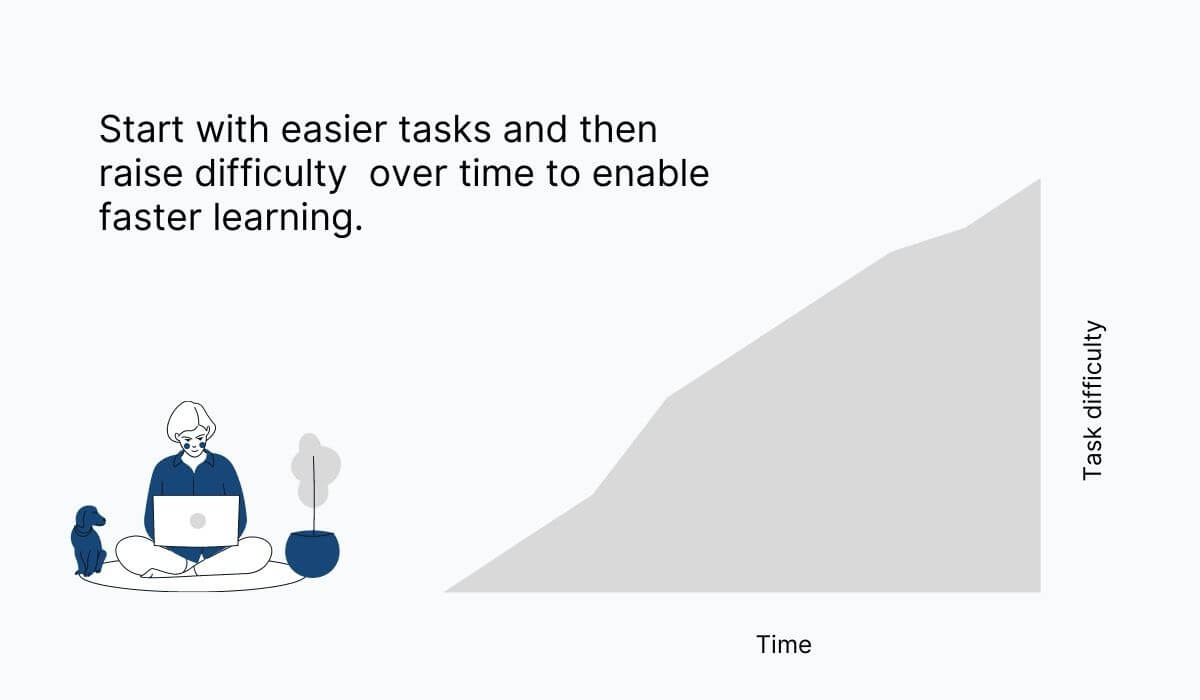 Start with easier tasks and then raise difficulty  over time to enable faster learning.

Task difficulty

Time